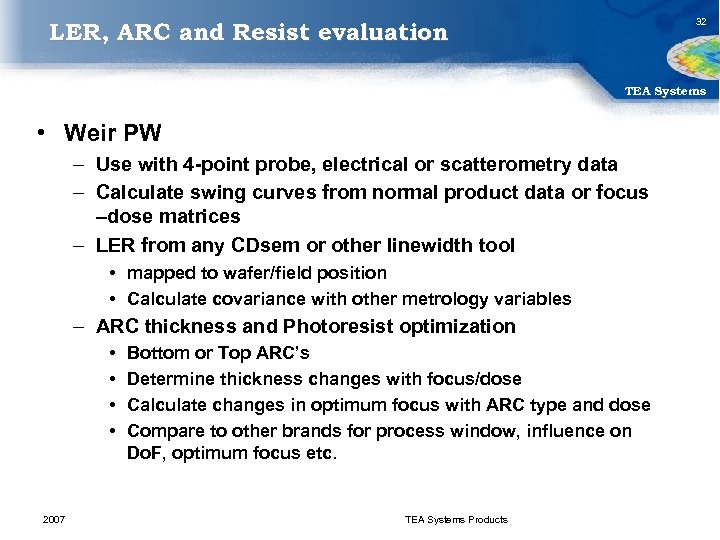 LER, ARC and Resist evaluation

32

TEA Systems

• Weir PW
– Use with 4-point probe, electrical or scatterometry data
– Calculate swing curves from normal product data or focus –dose matrices
– LER from any CDsem or other linewidth tool
• mapped to wafer/field position
• Calculate covariance with other metrology variables
– ARC thickness and Photoresist optimization
• Bottom or Top ARC's
• Determine thickness changes with focus/dose
• Calculate changes in optimum focus with ARC type and dose
• Compare to other brands for process window, influence on DoF, optimum focus etc.

2007

TEA Systems Products